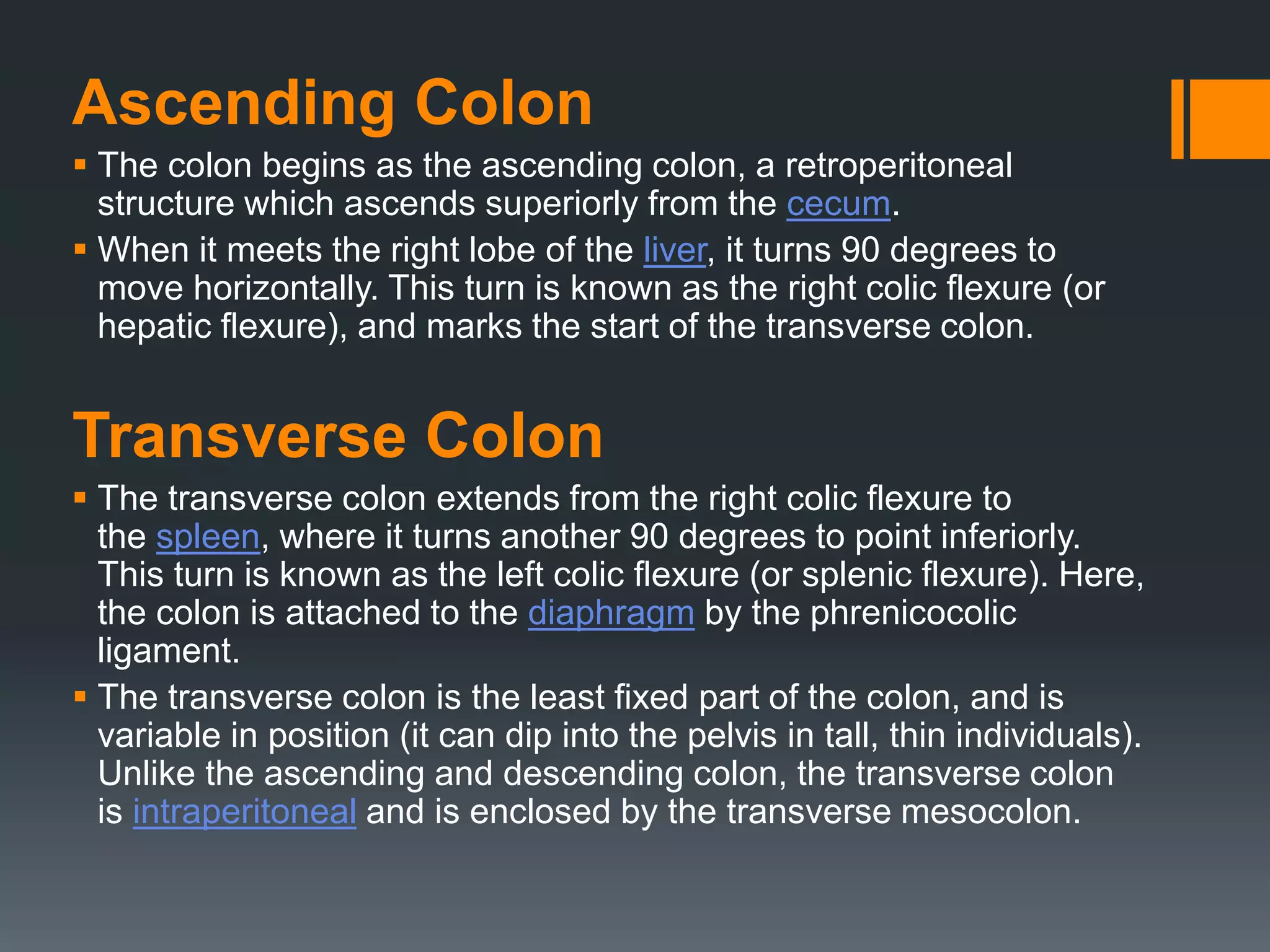 Ascending Colon

▪ The colon begins as the ascending colon, a retroperitoneal structure which ascends superiorly from the cecum.
▪ When it meets the right lobe of the liver, it turns 90 degrees to move horizontally. This turn is known as the right colic flexure (or hepatic flexure), and marks the start of the transverse colon.

Transverse Colon

▪ The transverse colon extends from the right colic flexure to the spleen, where it turns another 90 degrees to point inferiorly. This turn is known as the left colic flexure (or splenic flexure). Here, the colon is attached to the diaphragm by the phrenicocolic ligament.
▪ The transverse colon is the least fixed part of the colon, and is variable in position (it can dip into the pelvis in tall, thin individuals). Unlike the ascending and descending colon, the transverse colon is intraperitoneal and is enclosed by the transverse mesocolon.